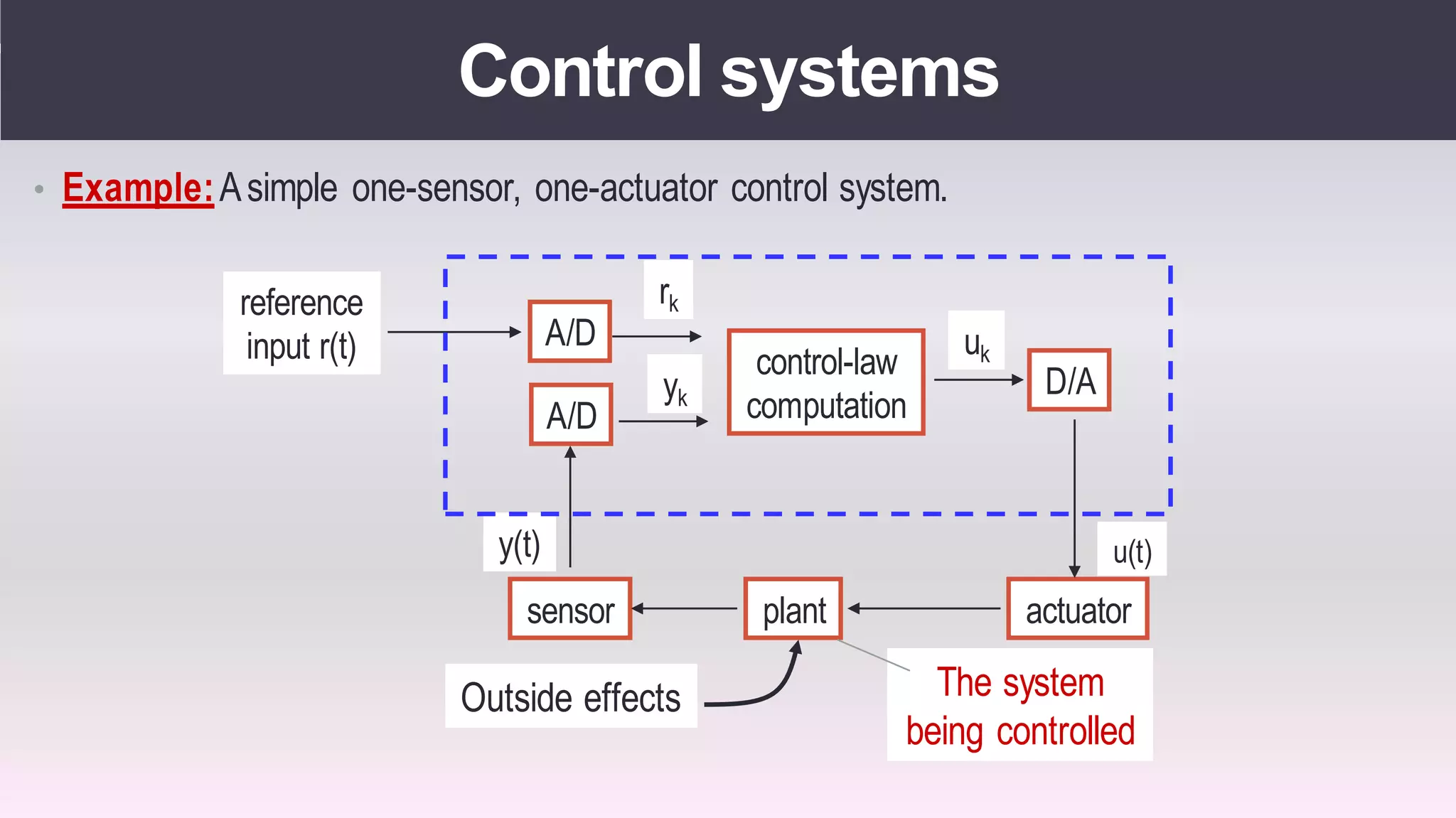 Control systems

• Example: A simple one-sensor, one-actuator control system.

reference input r(t)

A/D

$r_k$

A/D

$y_k$

control-law computation

$u_k$

D/A

y(t)

u(t)

sensor

plant

actuator

Outside effects

The system being controlled